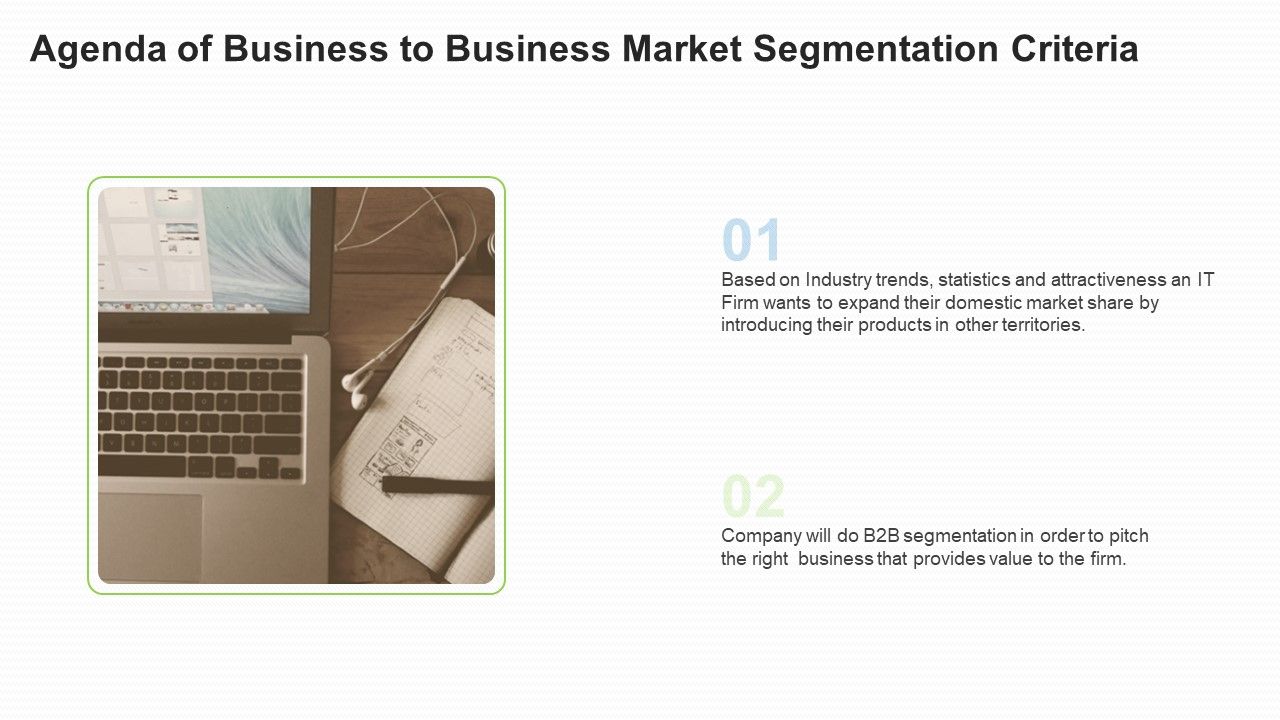 Agenda of Business to Business Market Segmentation Criteria

01

Based on Industry trends, statistics and attractiveness an IT Firm wants to expand their domestic market share by introducing their products in other territories.

02

Company will do B2B segmentation in order to pitch the right business that provides value to the firm.